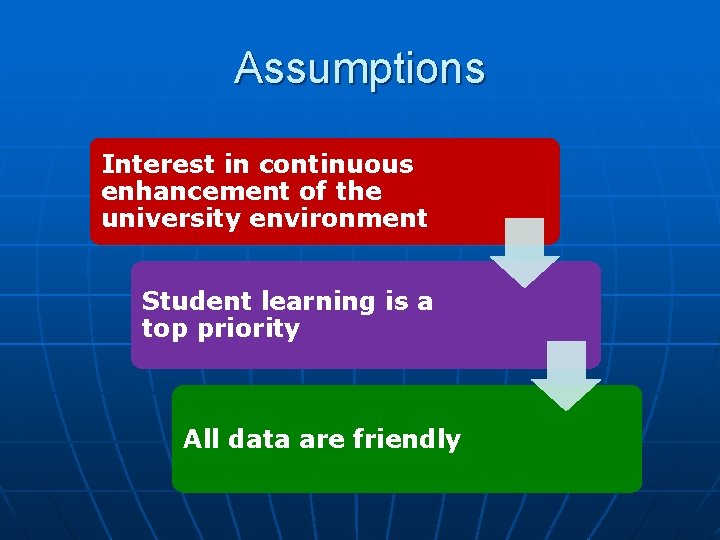 Assumptions

Interest in continuous enhancement of the university environment

Student learning is a top priority

All data are friendly